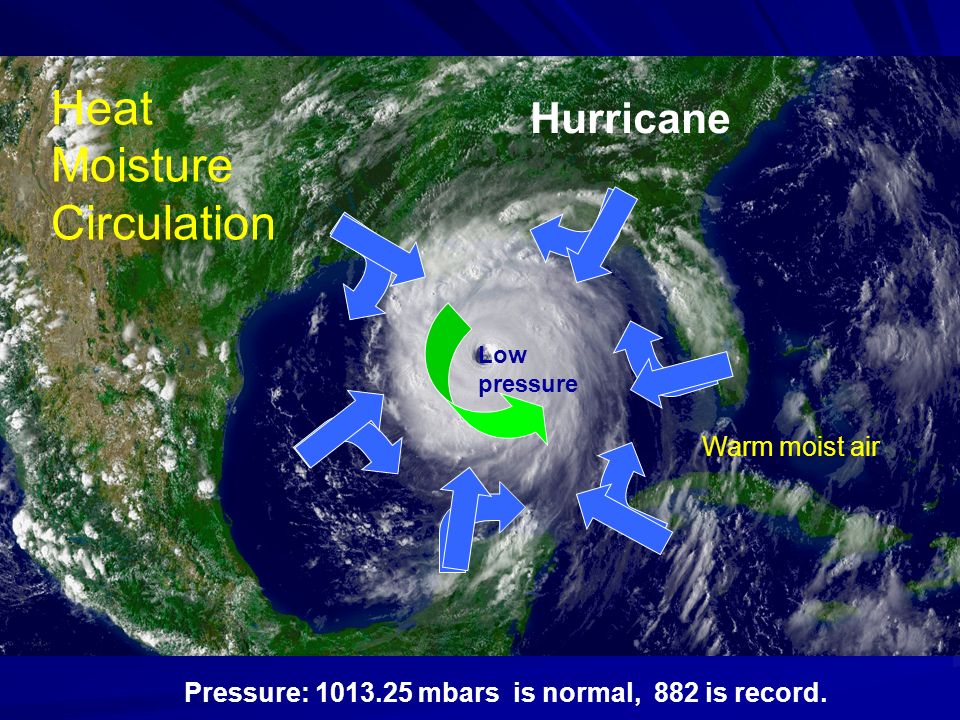 Heat
Moisture
Circulation

Hurricane

Low pressure

Warm moist air

Pressure: 1013.25 mbars is normal, 882 is record.